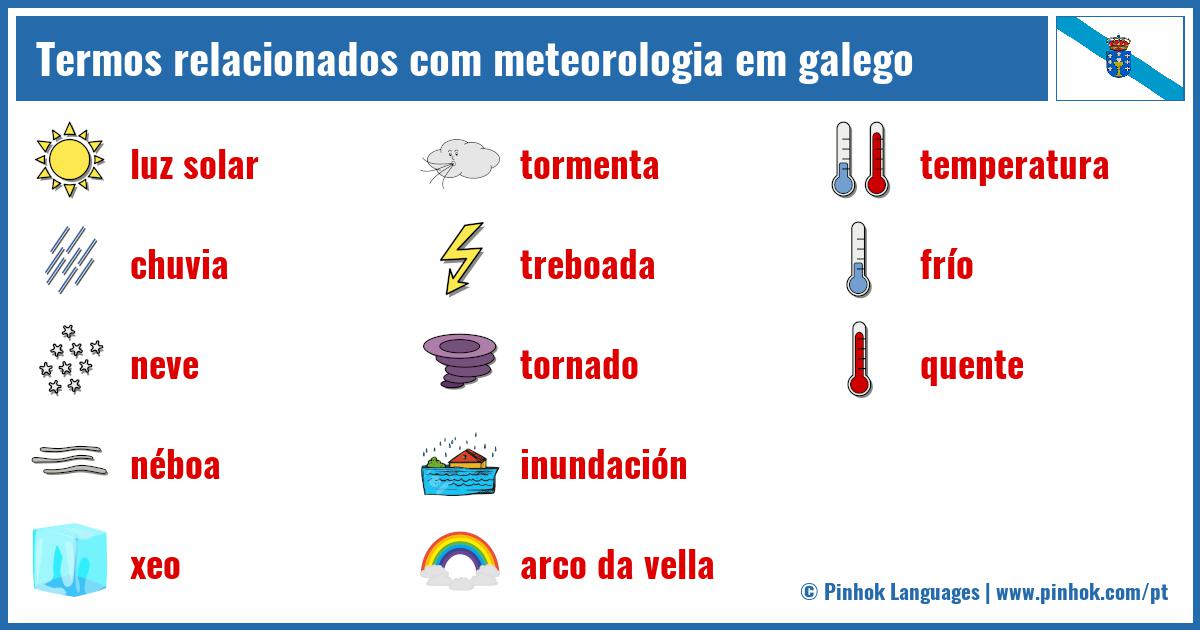 Termos relacionados com meteorologia em galego

luz solar

chuvia

neve

néboa

xeo

tormenta

treboada

tornado

inundación

arco da vella

temperatura

frío

quente

© Pinhok Languages | www.pinhok.com/pt